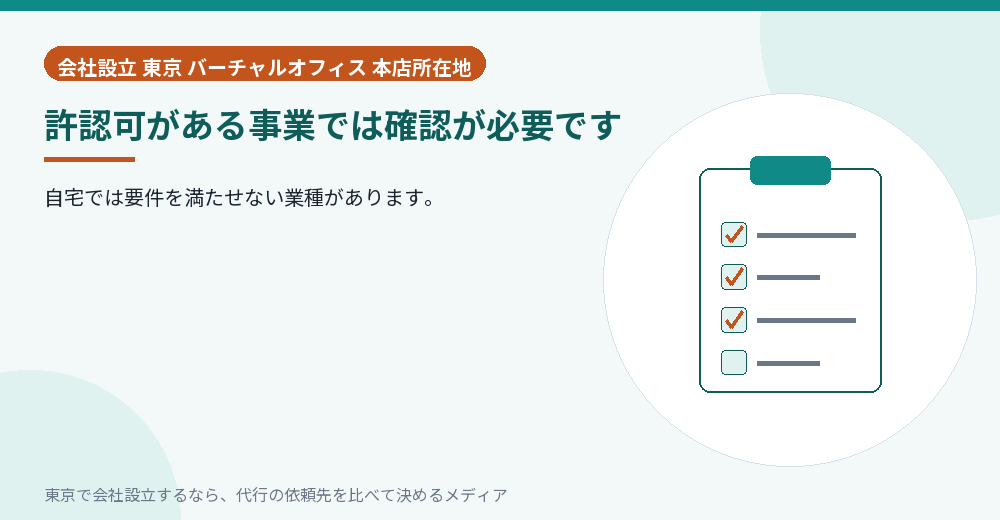 会社設立 東京 バーチャルオフィス 本店所在地

許認可がある事業では確認が必要です

自宅では要件を満たせない業種があります。

東京で会社設立するなら、代行の依頼先を比べて決めるメディア